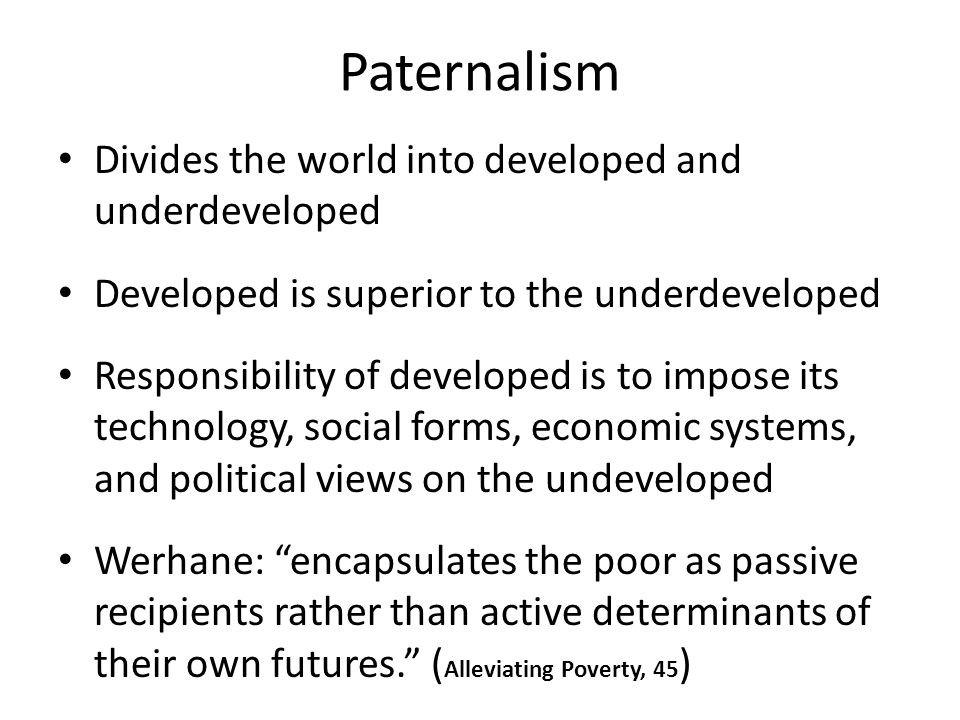 Paternalism

• Divides the world into developed and underdeveloped

• Developed is superior to the underdeveloped

• Responsibility of developed is to impose its technology, social forms, economic systems, and political views on the undeveloped

• Werhane: “encapsulates the poor as passive recipients rather than active determinants of their own futures.” (Alleviating Poverty, 45)